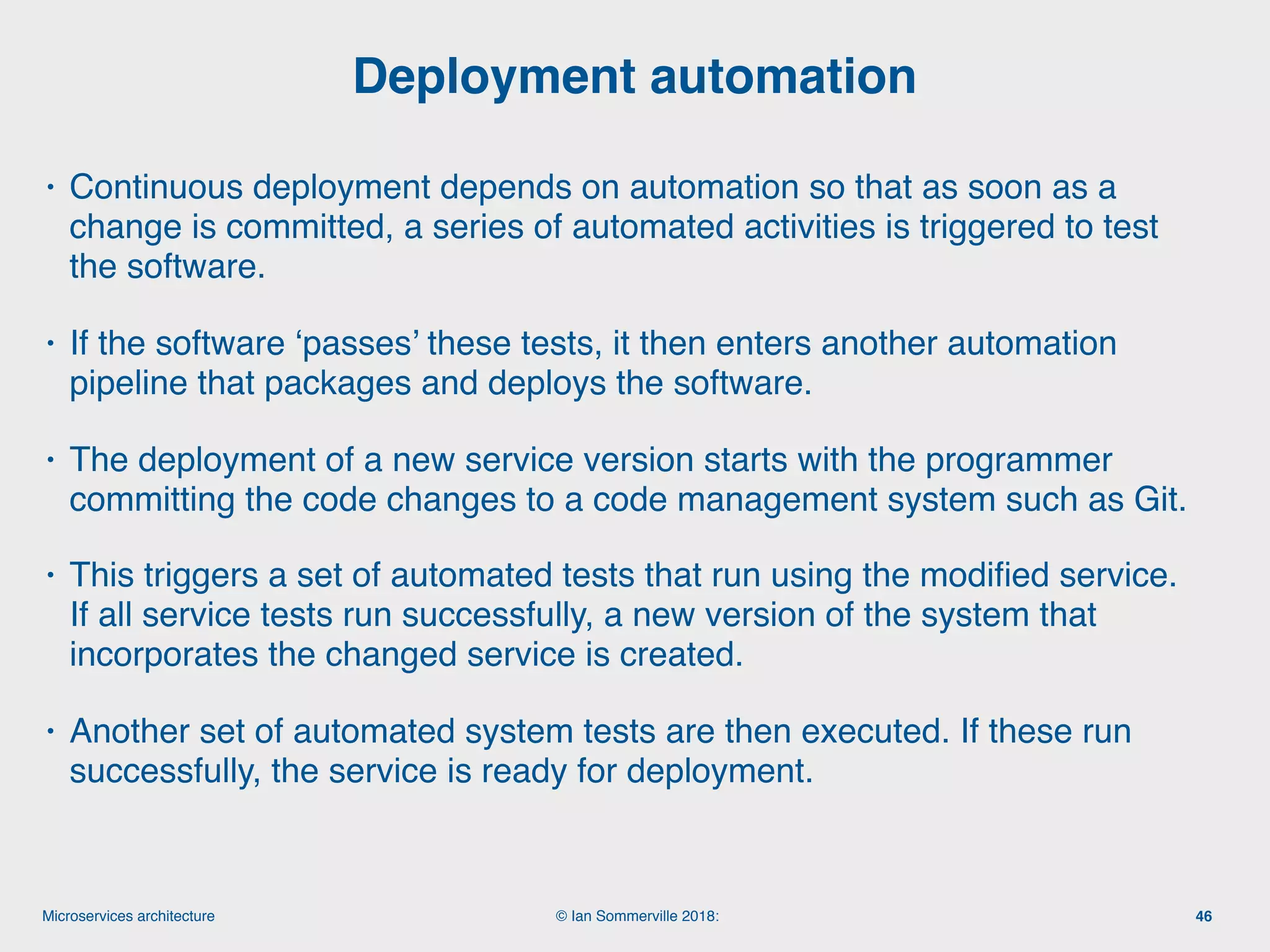 Deployment automation

• Continuous deployment depends on automation so that as soon as a change is committed, a series of automated activities is triggered to test the software.

• If the software ‘passes’ these tests, it then enters another automation pipeline that packages and deploys the software.

• The deployment of a new service version starts with the programmer committing the code changes to a code management system such as Git.

• This triggers a set of automated tests that run using the modified service. If all service tests run successfully, a new version of the system that incorporates the changed service is created.

• Another set of automated system tests are then executed. If these run successfully, the service is ready for deployment.

Microservices architecture © Ian Sommerville 2018: 46